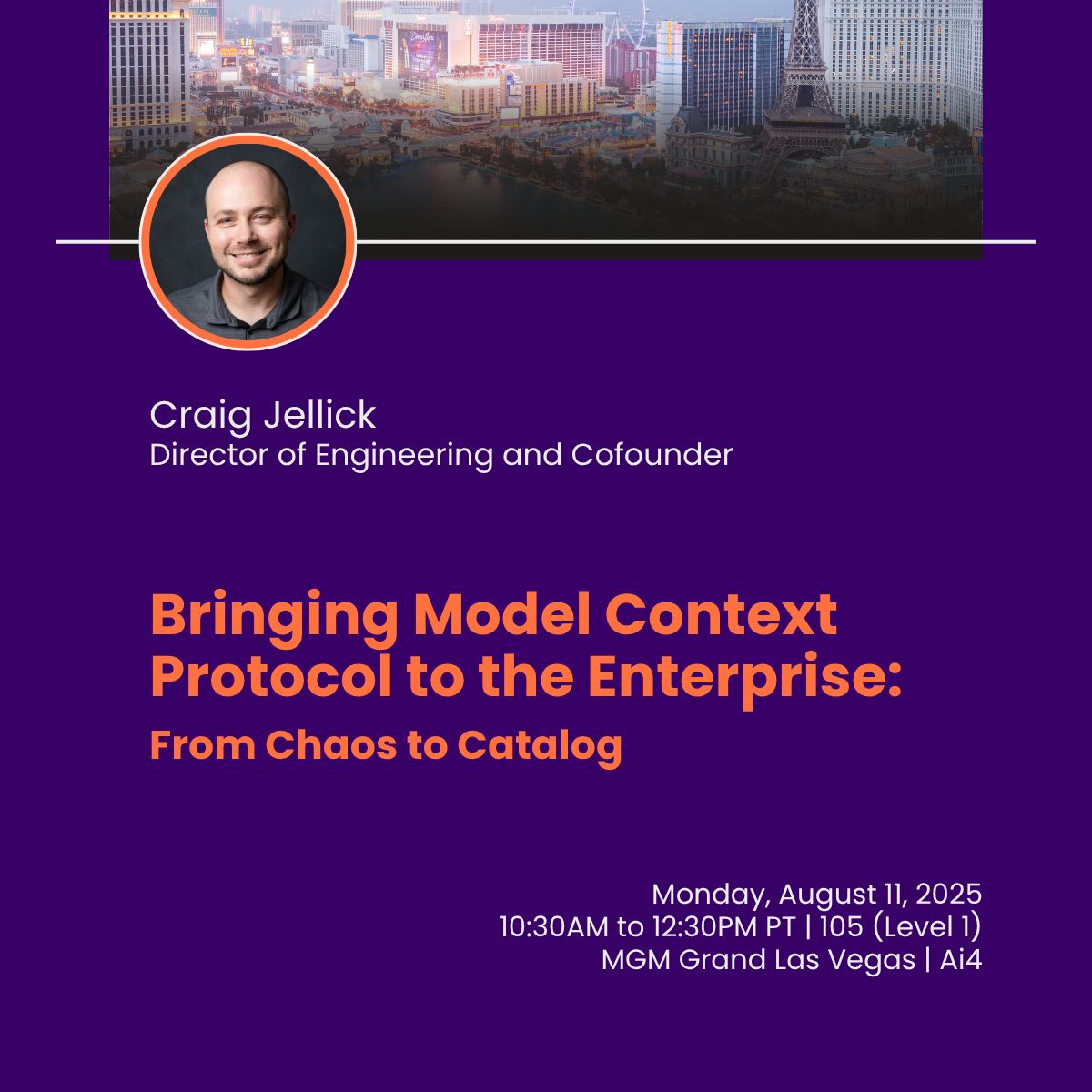 Craig Jellick
Director of Engineering and Cofounder

Bringing Model Context Protocol to the Enterprise:
From Chaos to Catalog

Monday, August 11, 2025
10:30AM to 12:30PM PT | 105 (Level 1)
MGM Grand Las Vegas | Ai4